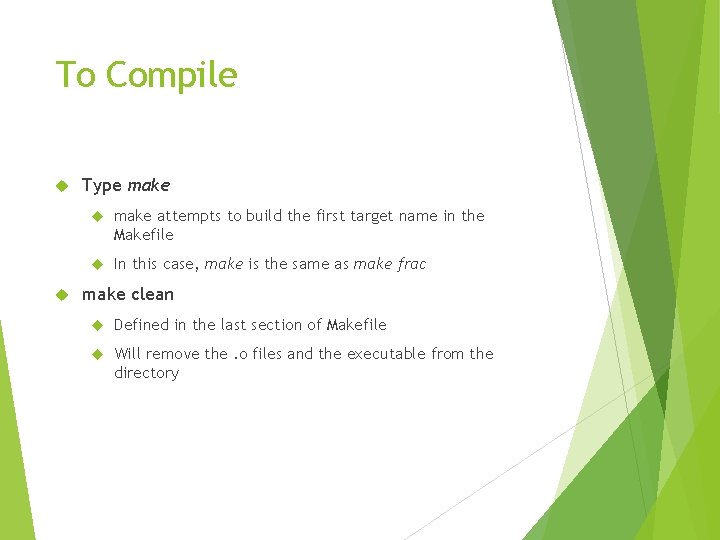 To Compile

Type make

make attempts to build the first target name in the Makefile

In this case, make is the same as make frac

make clean

Defined in the last section of Makefile

Will remove the .o files and the executable from the directory